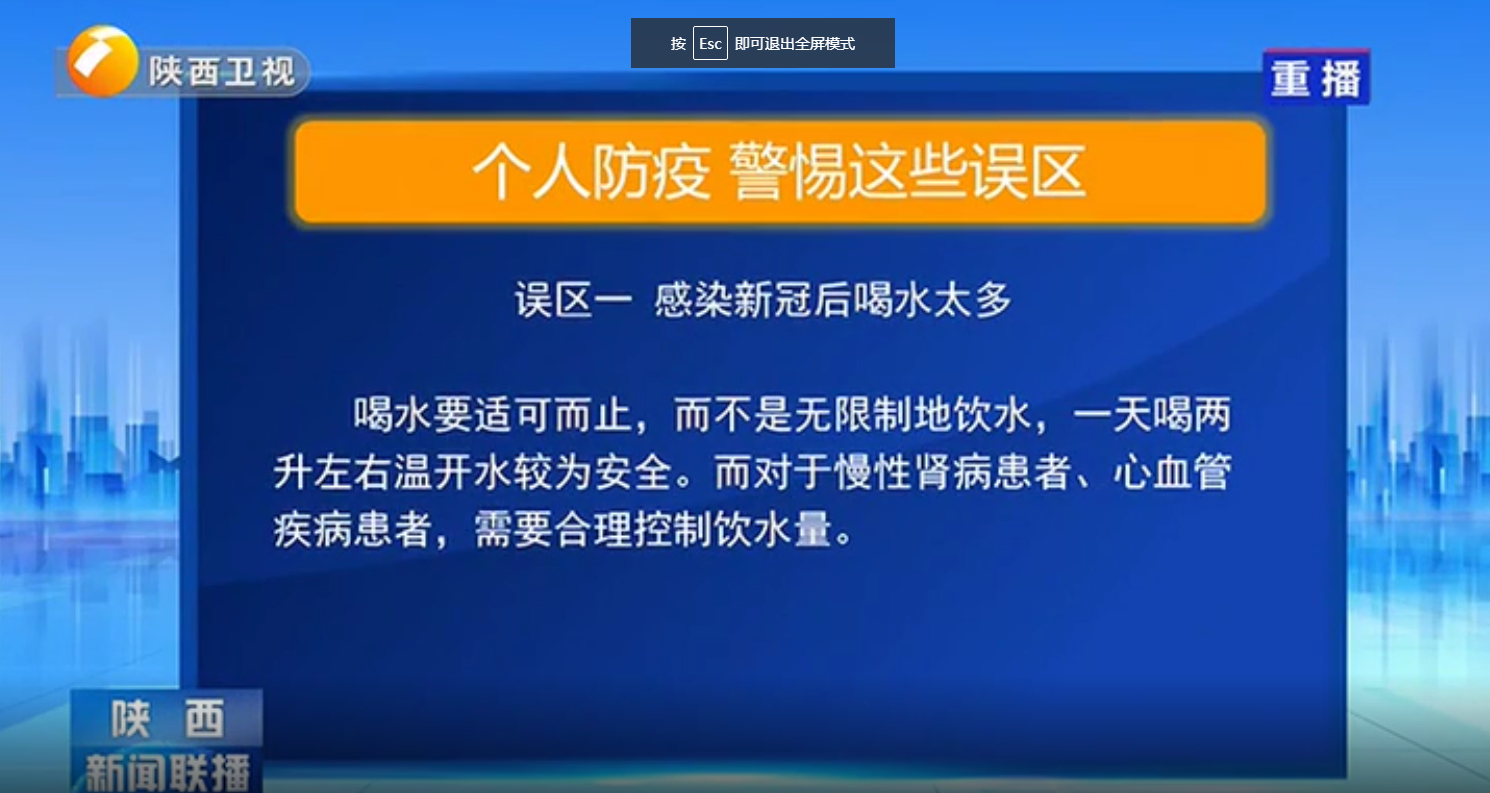 陕西卫视

按 Esc 即可退出全屏模式

重播

个人防疫 警惕这些误区

误区一 感染新冠后喝水太多

喝水要适可而止，而不是无限制地饮水，一天喝两升左右温开水较为安全。而对于慢性肾病患者、心血管疾病患者，需要合理控制饮水量。

陕西
新闻联播